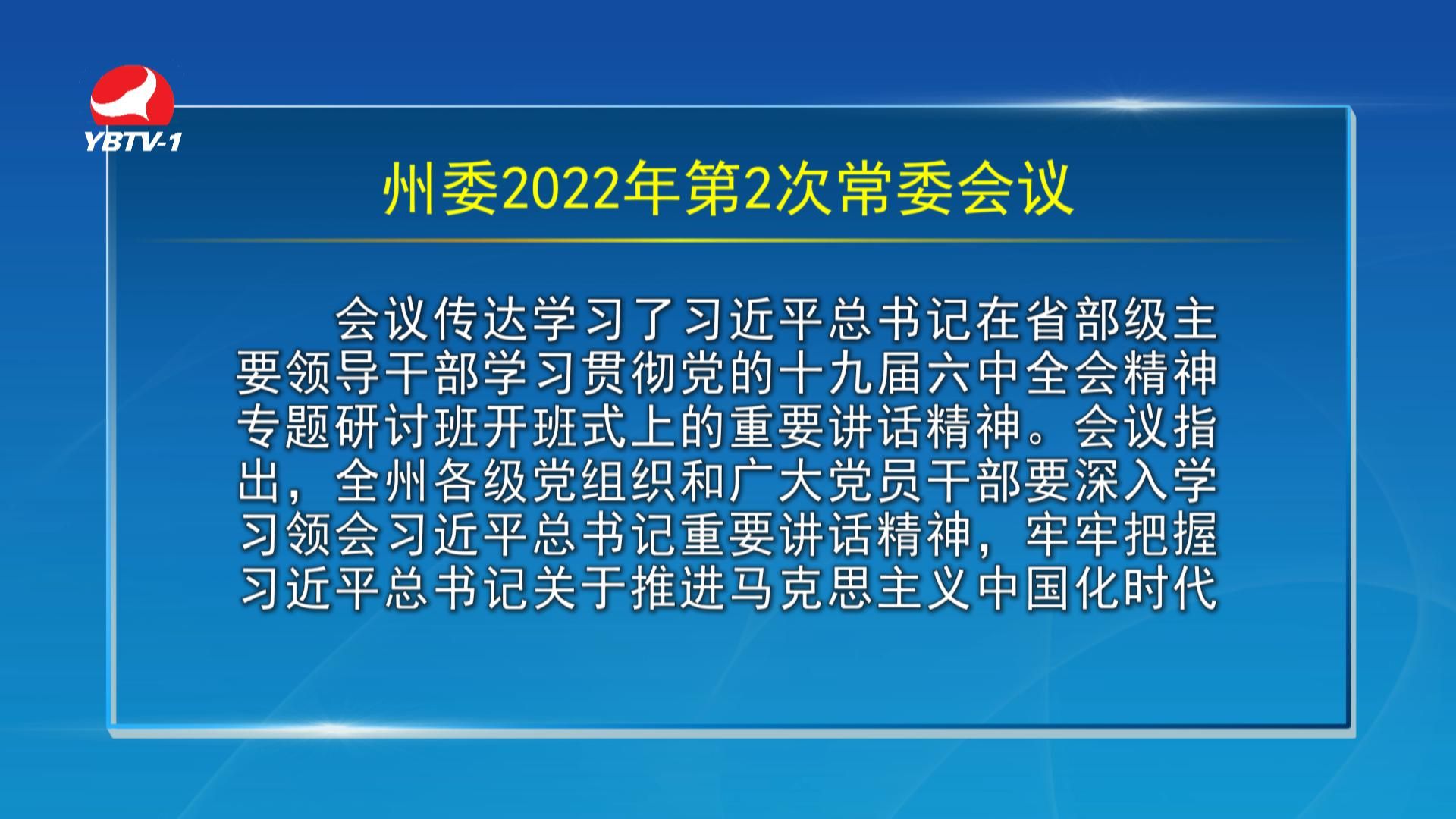 YBTV-1

州委2022年第2次常委会议

会议传达学习了习近平总书记在省部级主要领导干部学习贯彻党的十九届六中全会精神专题研讨班开班式上的重要讲话精神。会议指出，全州各级党组织和广大党员干部要深入学习领会习近平总书记重要讲话精神，牢牢把握习近平总书记关于推进马克思主义中国化时代